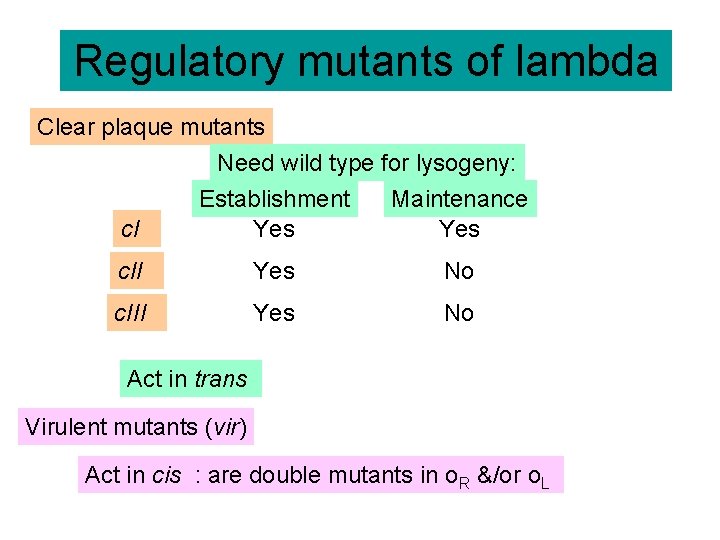 Regulatory mutants of lambda

Clear plaque mutants

Need wild type for lysogeny:

|  | Establishment | Maintenance |
|---|---|---|
| cI | Yes | Yes |
| cII | Yes | No |
| cIII | Yes | No |

Act in trans

Virulent mutants (vir)

Act in cis : are double mutants in $o_R$ &/or $o_L$